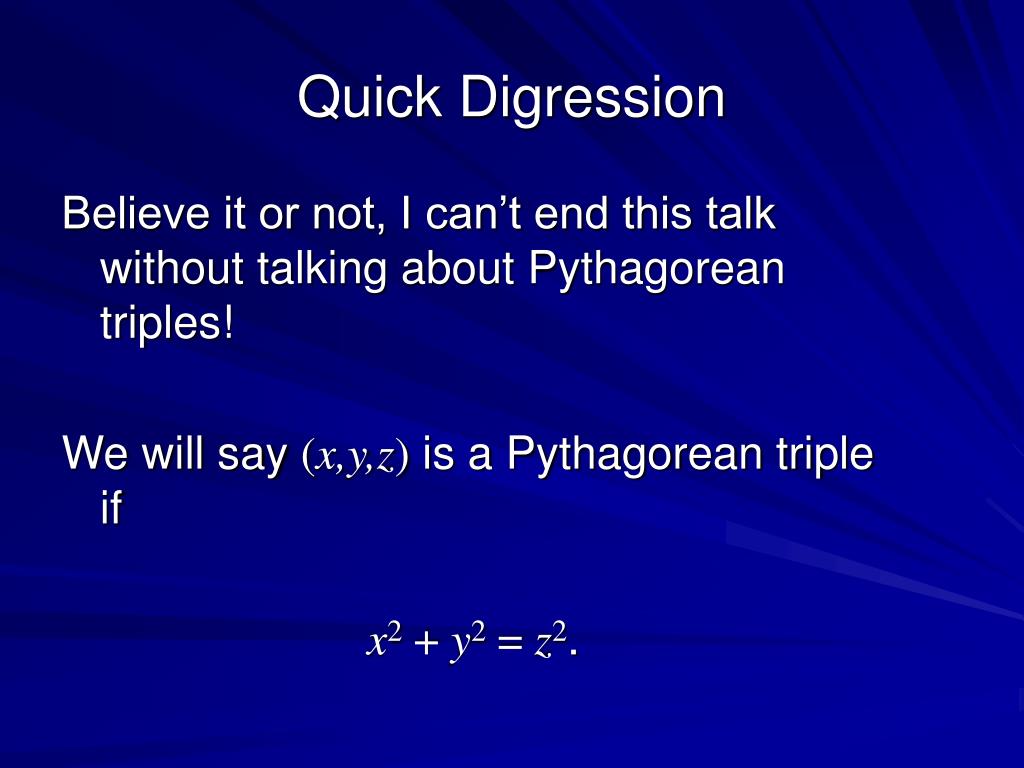 Quick Digression

Believe it or not, I can’t end this talk without talking about Pythagorean triples!

We will say $(x,y,z)$ is a Pythagorean triple if

$x^2 + y^2 = z^2$.